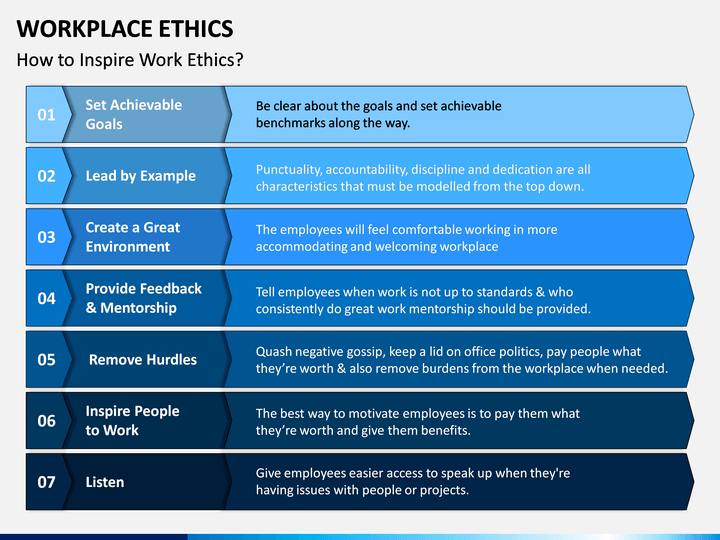 WORKPLACE ETHICS

How to Inspire Work Ethics?

01 Set Achievable Goals
Be clear about the goals and set achievable benchmarks along the way.

02 Lead by Example
Punctuality, accountability, discipline and dedication are all characteristics that must be modelled from the top down.

03 Create a Great Environment
The employees will feel comfortable working in more accommodating and welcoming workplace

04 Provide Feedback & Mentorship
Tell employees when work is not up to standards & who consistently do great work mentorship should be provided.

05 Remove Hurdles
Quash negative gossip, keep a lid on office politics, pay people what they're worth & also remove burdens from the workplace when needed.

06 Inspire People to Work
The best way to motivate employees is to pay them what they're worth and give them benefits.

07 Listen
Give employees easier access to speak up when they're having issues with people or projects.